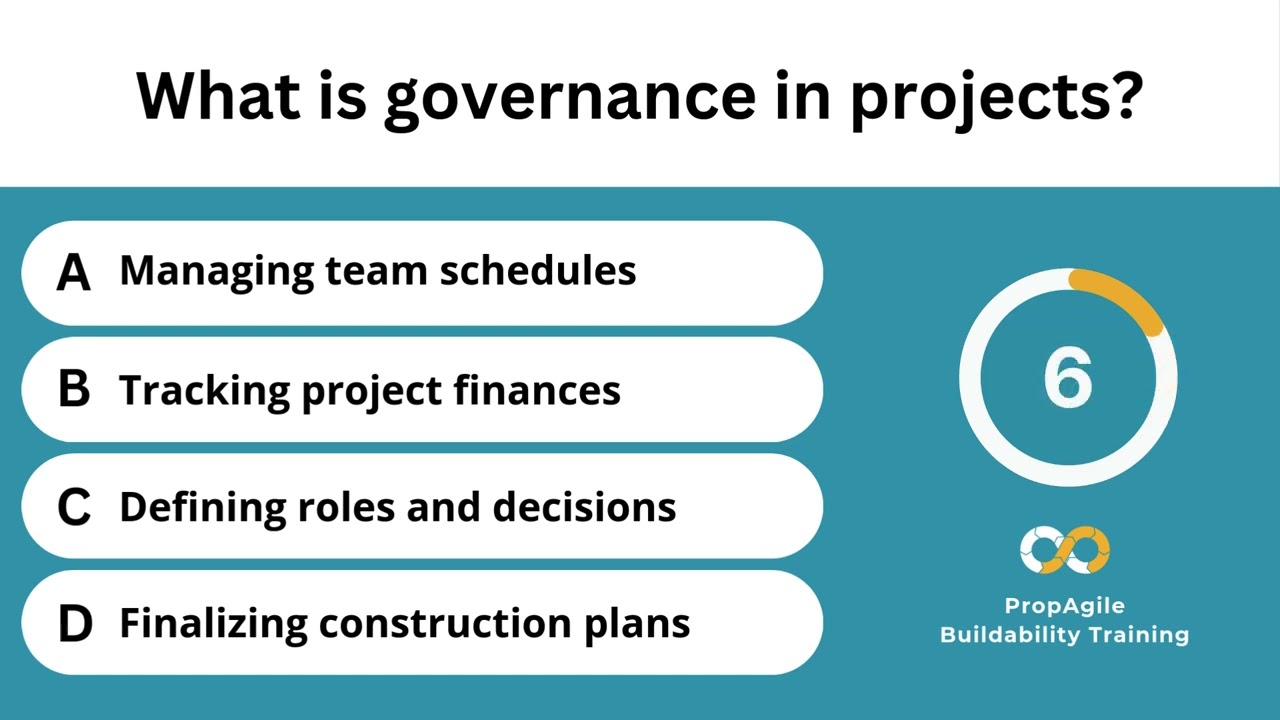 What is governance in projects?

A Managing team schedules

B Tracking project finances

C Defining roles and decisions

D Finalizing construction plans

6

PropAgile
Buildability Training